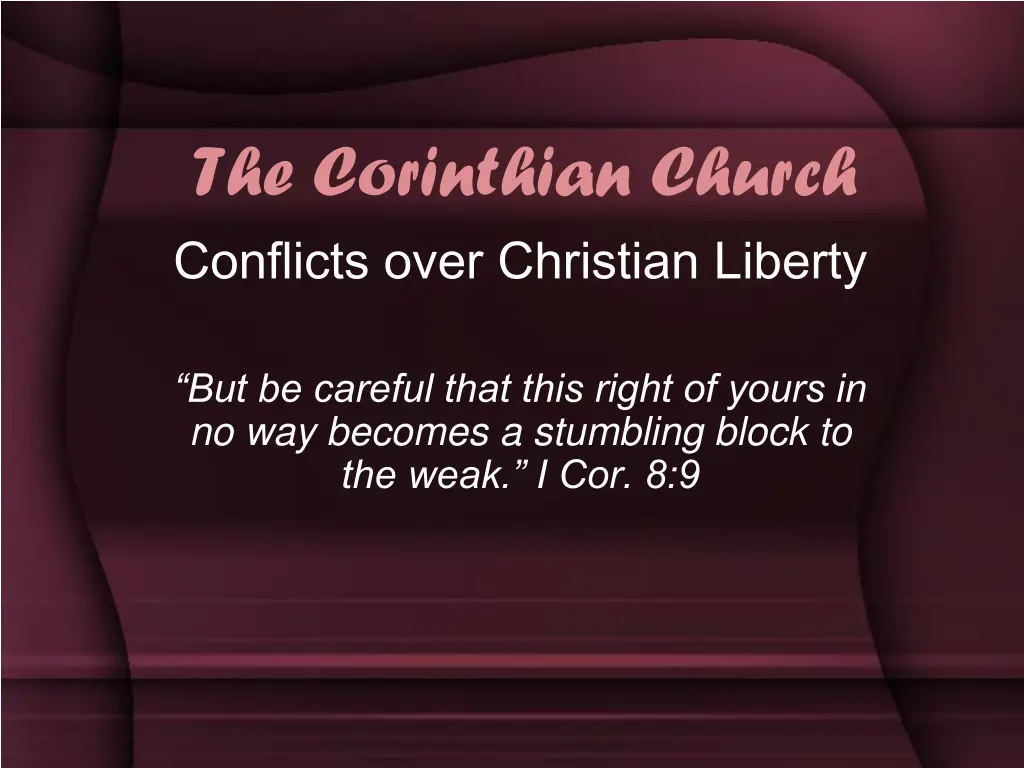 The Corinthian Church

Conflicts over Christian Liberty

“But be careful that this right of yours in no way becomes a stumbling block to the weak.” I Cor. 8:9